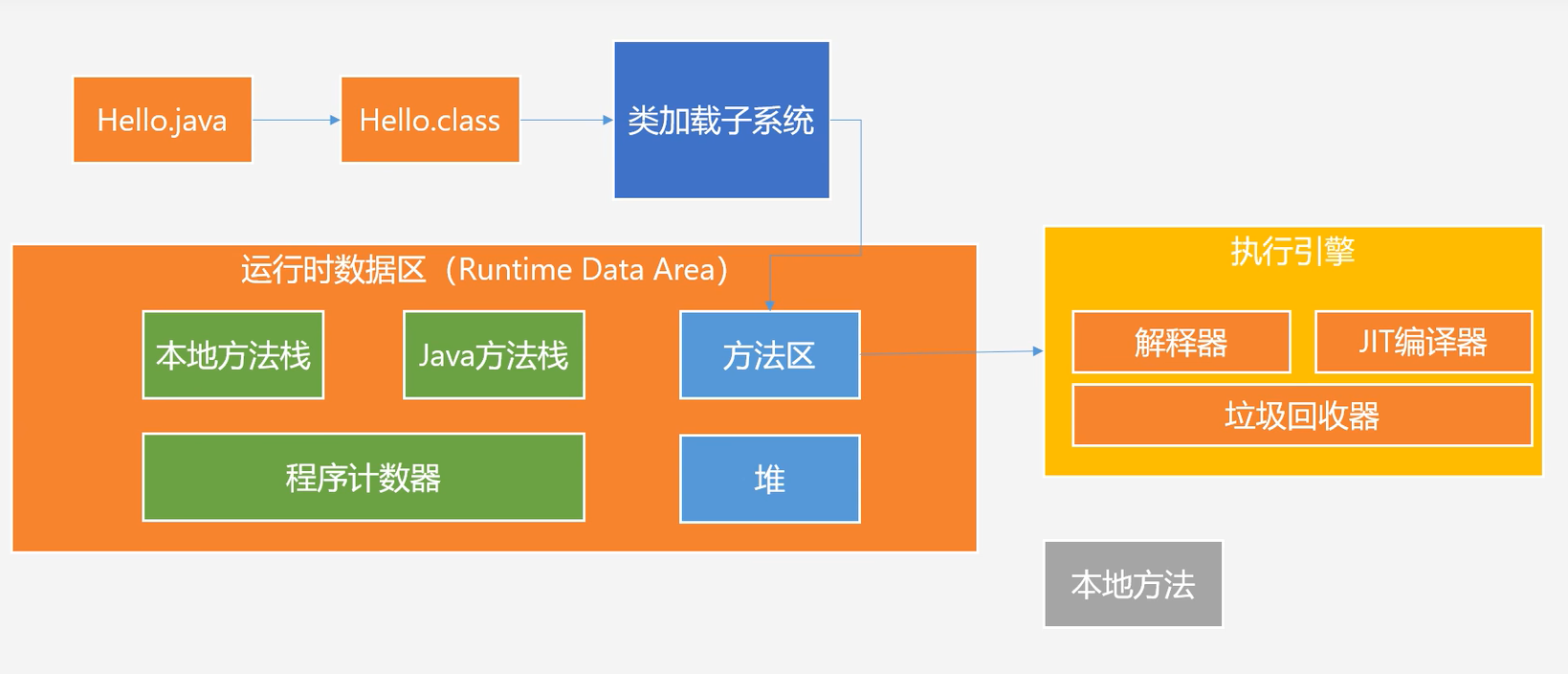 Hello.java

Hello.class

类加载子系统

运行时数据区（Runtime Data Area）

本地方法栈

Java方法栈

方法区

程序计数器

堆

执行引擎

解释器

JIT编译器

垃圾回收器

本地方法